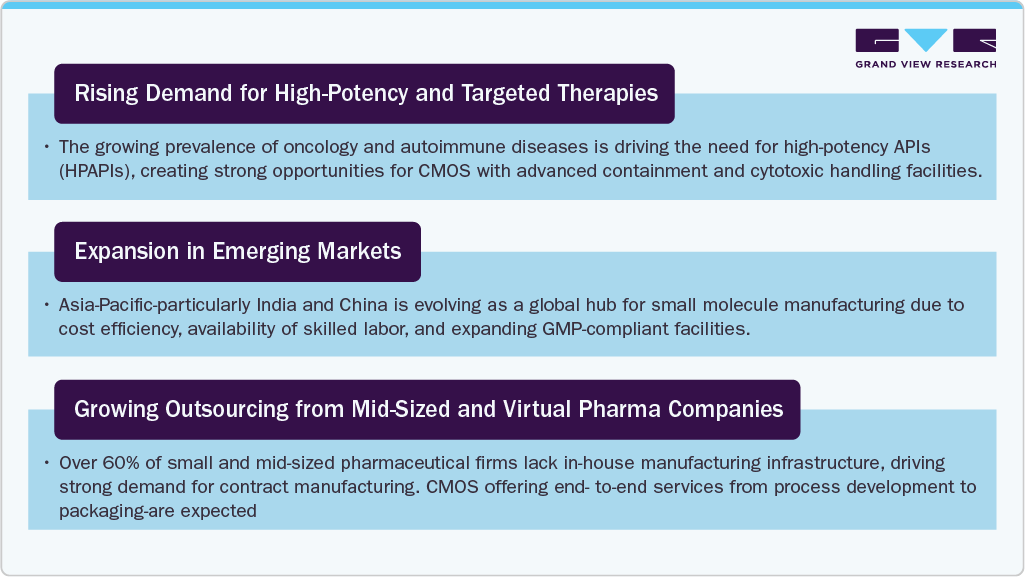 GRAND VIEW RESEARCH

Rising Demand for High-Potency and Targeted Therapies

• The growing prevalence of oncology and autoimmune diseases is driving the need for high-potency APIs (HPAPIs), creating strong opportunities for CMOS with advanced containment and cytotoxic handling facilities.

Expansion in Emerging Markets

• Asia-Pacific-particularly India and China is evolving as a global hub for small molecule manufacturing due to cost efficiency, availability of skilled labor, and expanding GMP-compliant facilities.

Growing Outsourcing from Mid-Sized and Virtual Pharma Companies

• Over 60% of small and mid-sized pharmaceutical firms lack in-house manufacturing infrastructure, driving strong demand for contract manufacturing. CMOS offering end- to-end services from process development to packaging-are expected